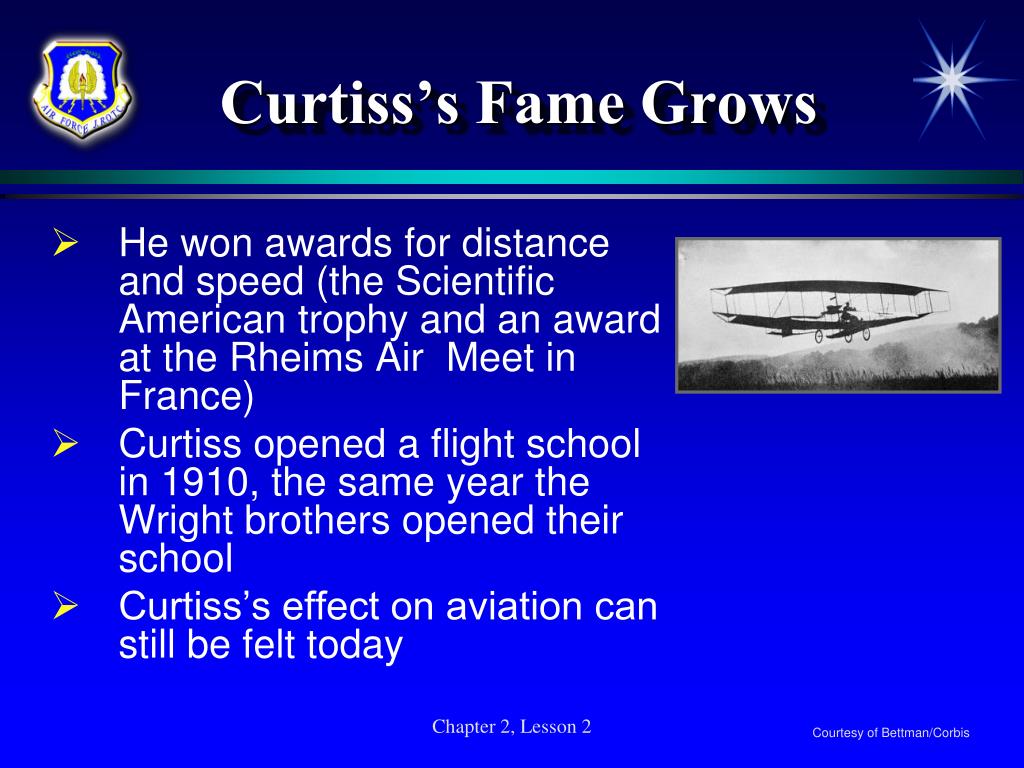 AIR FORCE JROTC

Curtiss's Fame Grows

➢ He won awards for distance and speed (the Scientific American trophy and an award at the Rheims Air  Meet in France)
➢ Curtiss opened a flight school in 1910, the same year the Wright brothers opened their school
➢ Curtiss's effect on aviation can still be felt today

Chapter 2, Lesson 2

Courtesy of Bettman/Corbis